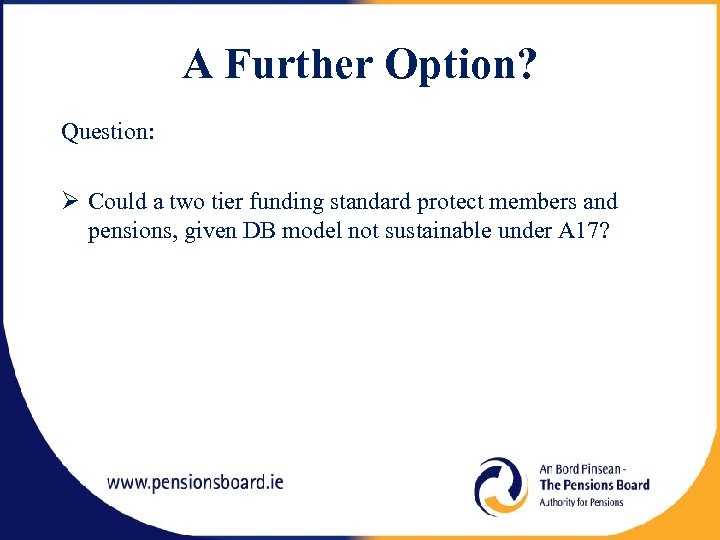 A Further Option?

Question:

➢ Could a two tier funding standard protect members and pensions, given DB model not sustainable under A17?

www.pensionsboard.ie

An Bord Pinsean -
The Pensions Board
Authority for Pensions